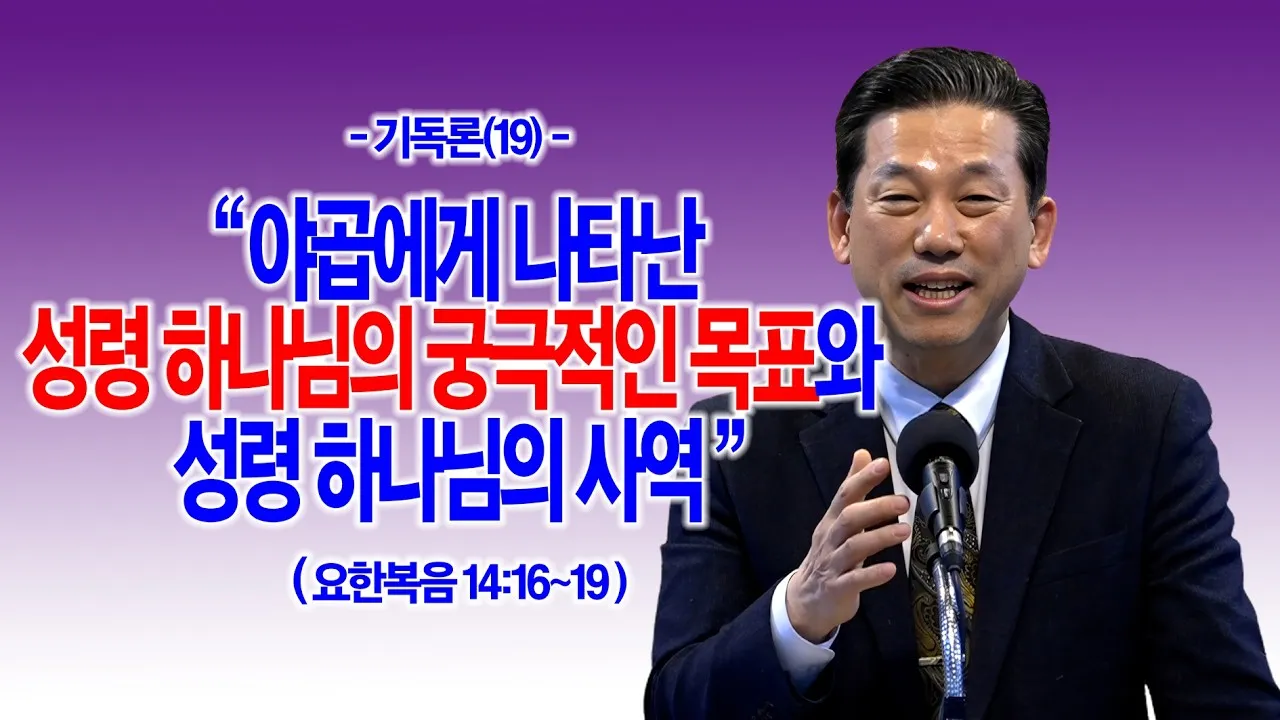 - 기독론(19) -

“야곱에게 나타난 성령 하나님의 궁극적인 목표와 성령 하나님의 사역”

( 요한복음 14:16~19 )